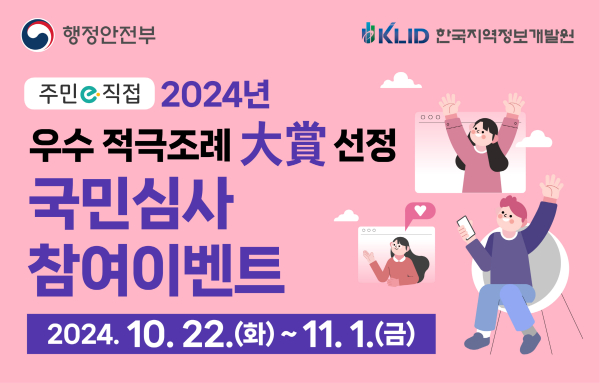 행정안전부

KLID 한국지역정보개발원

주민e직접 2024년

우수 적극조례 大賞 선정

국민심사 참여이벤트

2024. 10. 22.(화) ~ 11. 1.(금)